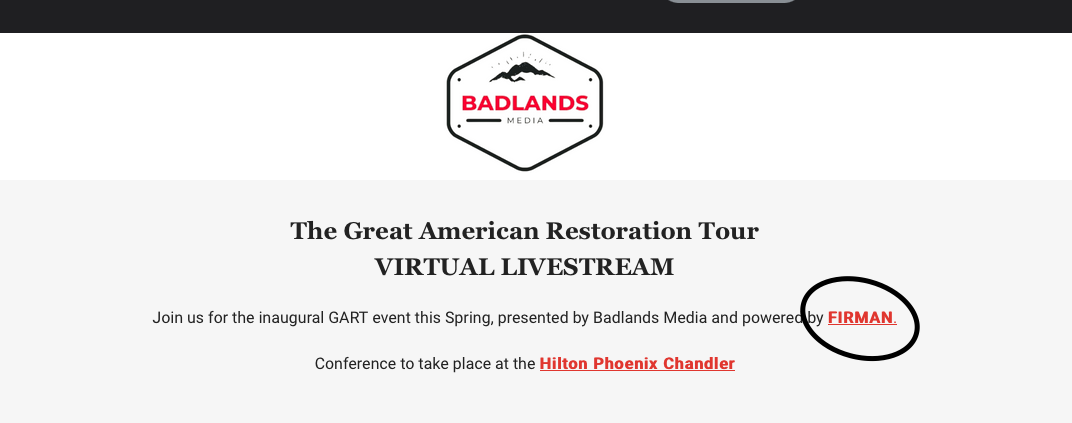 BADLANDS
MEDIA

The Great American Restoration Tour
VIRTUAL LIVESTREAM

Join us for the inaugural GART event this Spring, presented by Badlands Media and powered by FIRMAN.

Conference to take place at the Hilton Phoenix Chandler